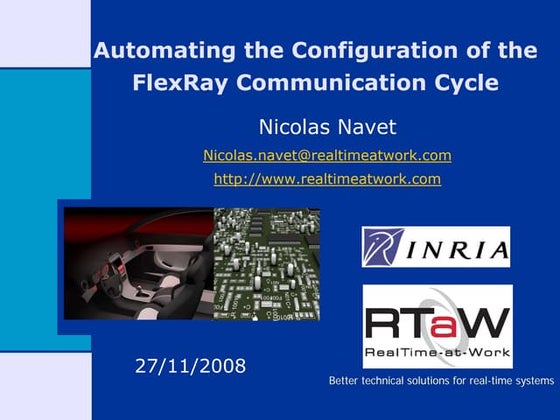 Automating the Configuration of the FlexRay Communication Cycle

Nicolas Navet

Nicolas.navet@realtimeatwork.com

http://www.realtimeatwork.com

INRIA

RTaW
RealTime-at-Work

27/11/2008

Better technical solutions for real-time systems